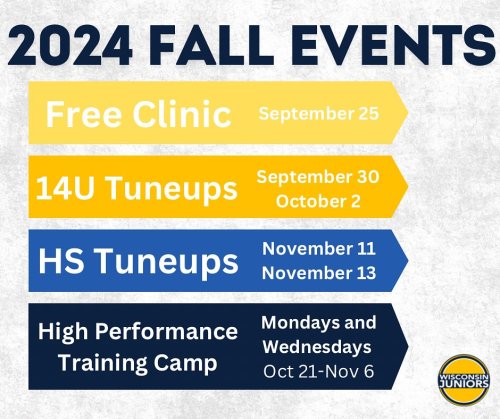 2024 FALL EVENTS

Free Clinic September 25

14U Tuneups September 30 October 2

HS Tuneups November 11 November 13

High Performance Training Camp Mondays and Wednesdays Oct 21-Nov 6

WISCONSIN JUNIORS